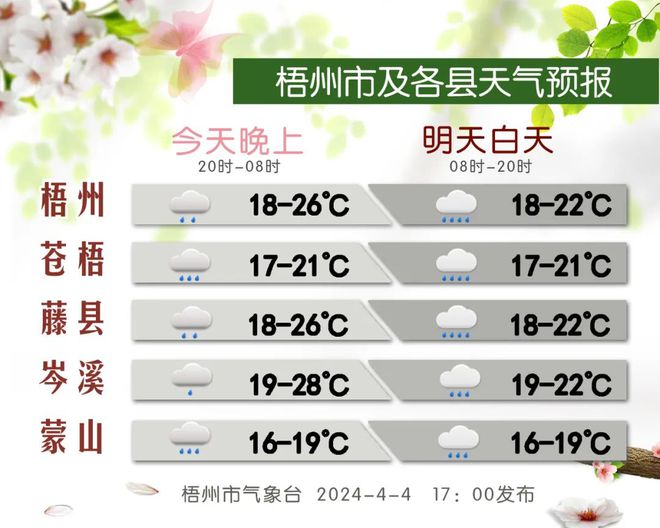 梧州市及各县天气预报

| | 今天晚上 20时-08时 | 明天白天 08时-20时 |
|---|---|---|
| 梧州 | 18-26℃ | 18-22℃ |
| 苍梧 | 17-21℃ | 17-21℃ |
| 藤县 | 18-26℃ | 18-22℃ |
| 岑溪 | 19-28℃ | 19-22℃ |
| 蒙山 | 16-19℃ | 16-19℃ |

梧州市气象台 2024-4-4 17：00发布